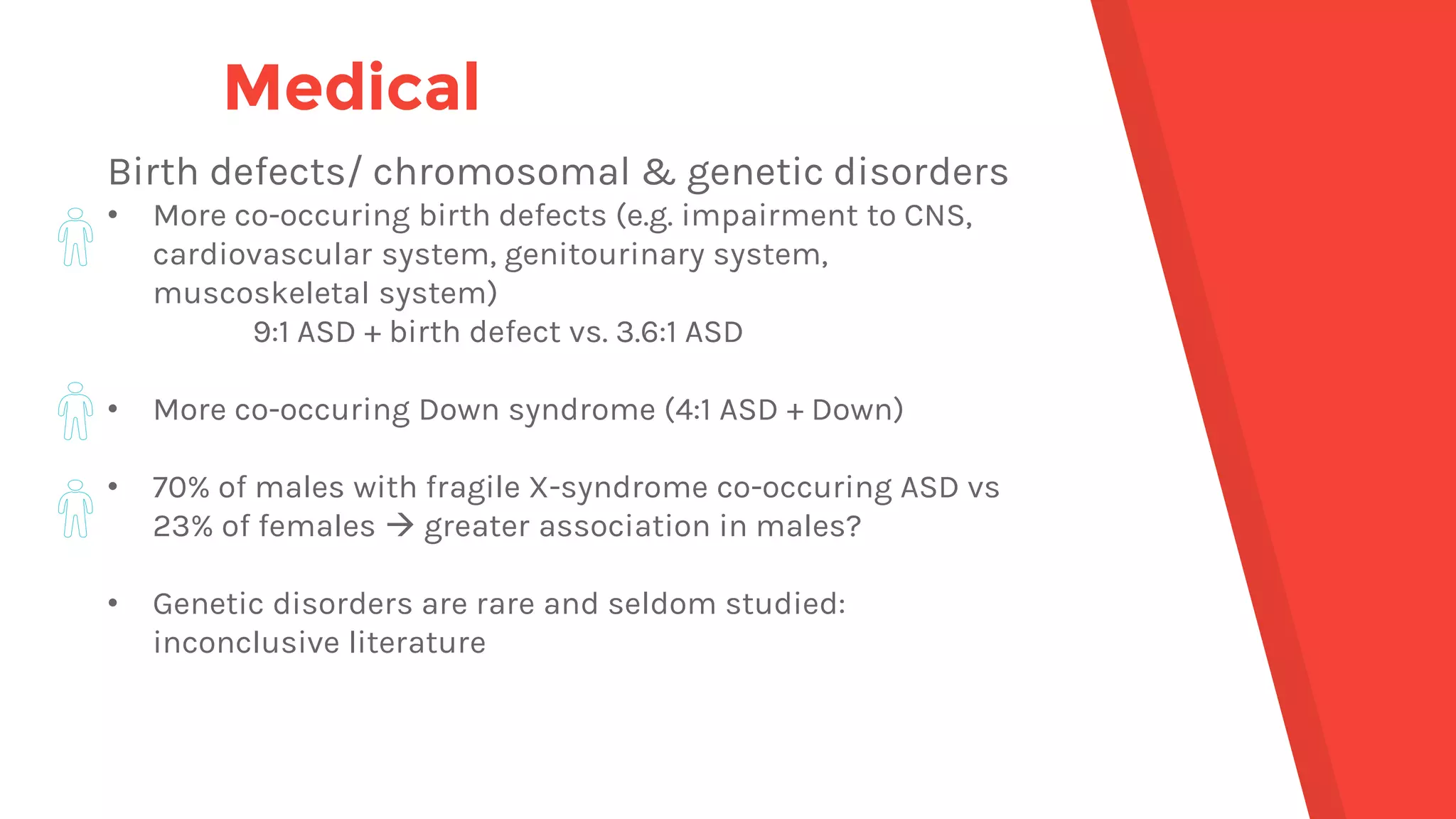 Medical

Birth defects/ chromosomal & genetic disorders

• More co-occuring birth defects (e.g. impairment to CNS, cardiovascular system, genitourinary system, muscoskeletal system)

9:1 ASD + birth defect vs. 3.6:1 ASD

• More co-occuring Down syndrome (4:1 ASD + Down)

• 70% of males with fragile X-syndrome co-occuring ASD vs 23% of females → greater association in males?

• Genetic disorders are rare and seldom studied: inconclusive literature